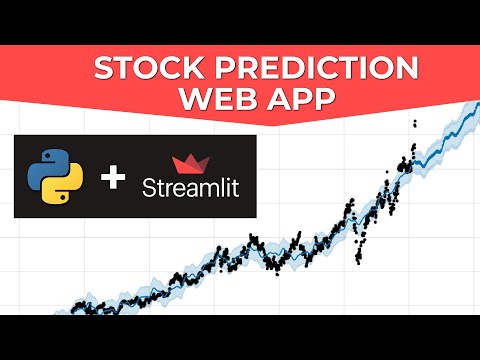 STOCK PREDICTION WEB APP

+ Streamlit